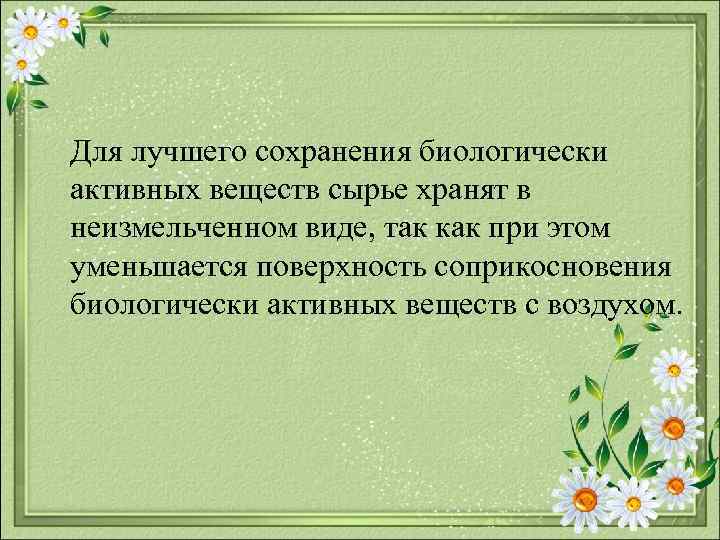 Для лучшего сохранения биологически активных веществ сырье хранят в неизмельченном виде, так как при этом уменьшается поверхность соприкосновения биологически активных веществ с воздухом.